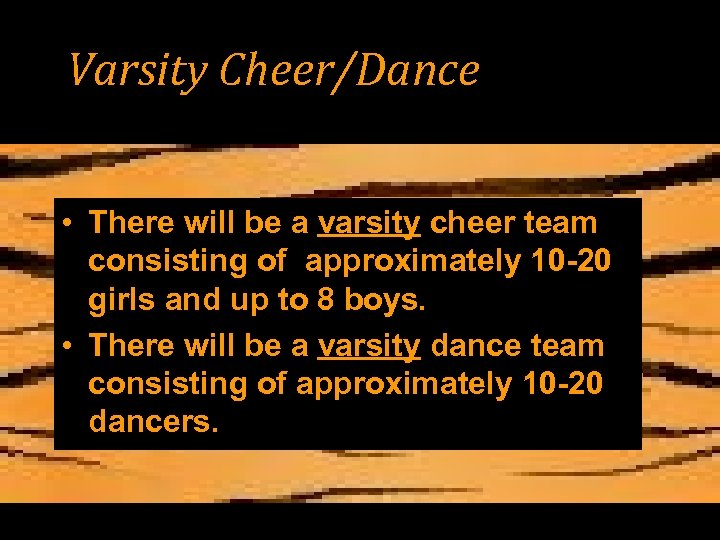 Varsity Cheer/Dance

• There will be a varsity cheer team consisting of approximately 10-20 girls and up to 8 boys.
• There will be a varsity dance team consisting of approximately 10-20 dancers.